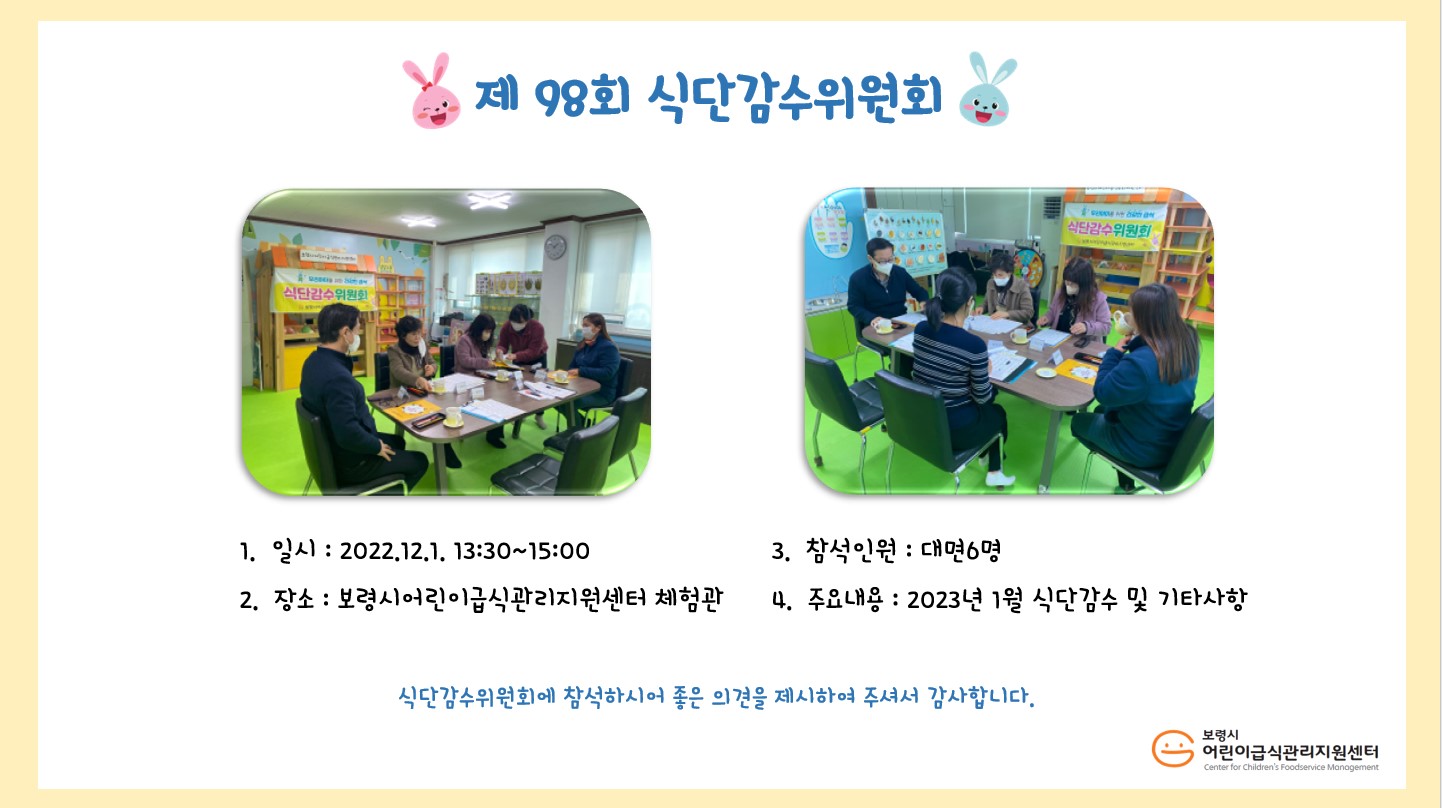 제 98회 식단감수위원회

식단감수위원회

식단감수위원회

1. 일시 : 2022.12.1. 13:30~15:00

2. 장소 : 보령시어린이급식관리지원센터 체험관

3. 참석인원 : 대면6명

4. 주요내용 : 2023년 1월 식단감수 및 기타사항

식단감수위원회에 참석하시어 좋은 의견을 제시하여 주셔서 감사합니다.

보령시
어린이급식관리지원센터
Center for Children's Foodservice Management